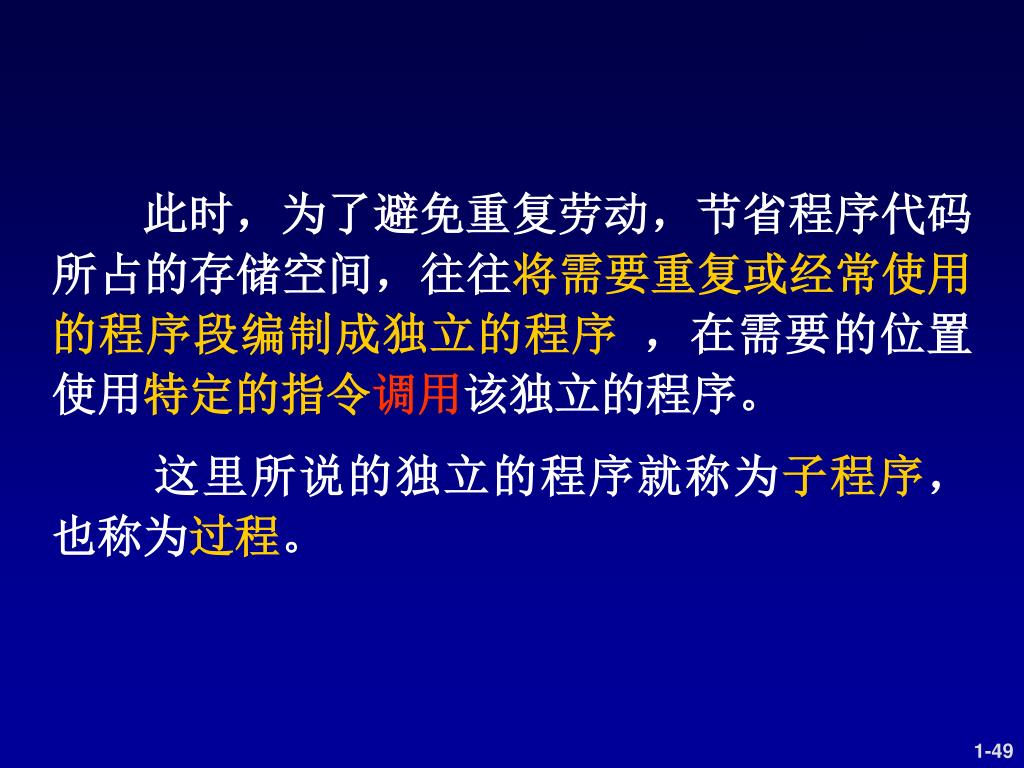 此时，为了避免重复劳动，节省程序代码所占的存储空间，往往将需要重复或经常使用的程序段编制成独立的程序 ，在需要的位置使用特定的指令调用该独立的程序。

这里所说的独立的程序就称为子程序，也称为过程。

1-49